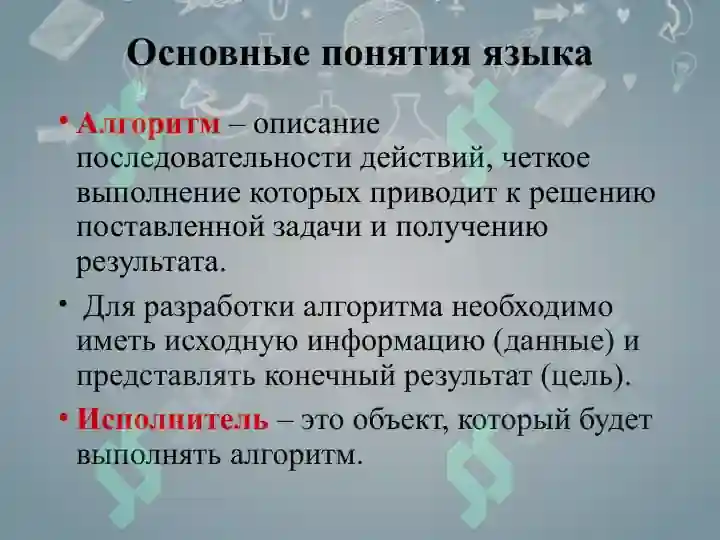 Основные понятия языка

• Алгоритм – описание последовательности действий, четкое выполнение которых приводит к решению поставленной задачи и получению результата.

• Для разработки алгоритма необходимо иметь исходную информацию (данные) и представлять конечный результат (цель).

• Исполнитель – это объект, который будет выполнять алгоритм.